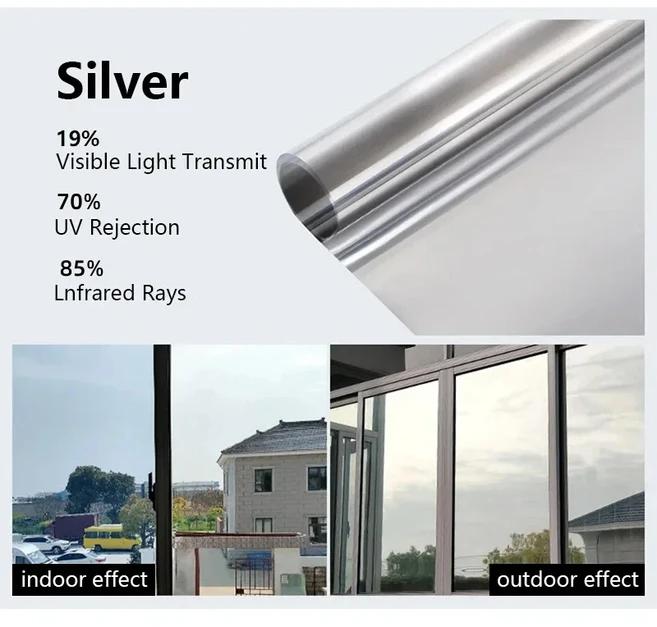 Silver

19%
Visible Light Transmit

70%
UV Rejection

85%
Lnfrared Rays

indoor effect

outdoor effect